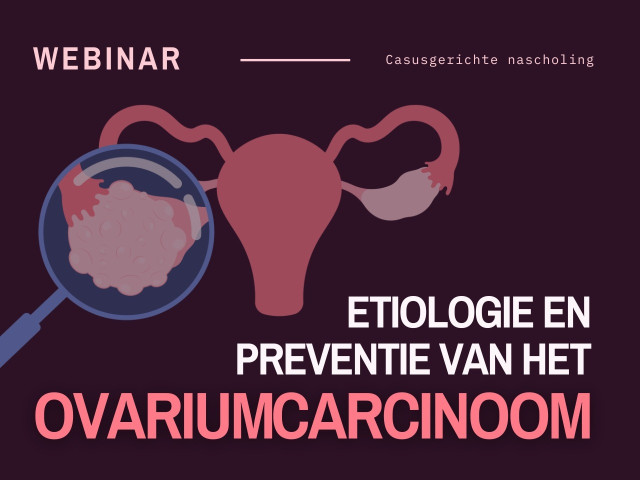 WEBINAR

Casusgerichte nascholing

ETIOLOGIE EN PREVENTIE VAN HET OVARIUMCARCINOOM